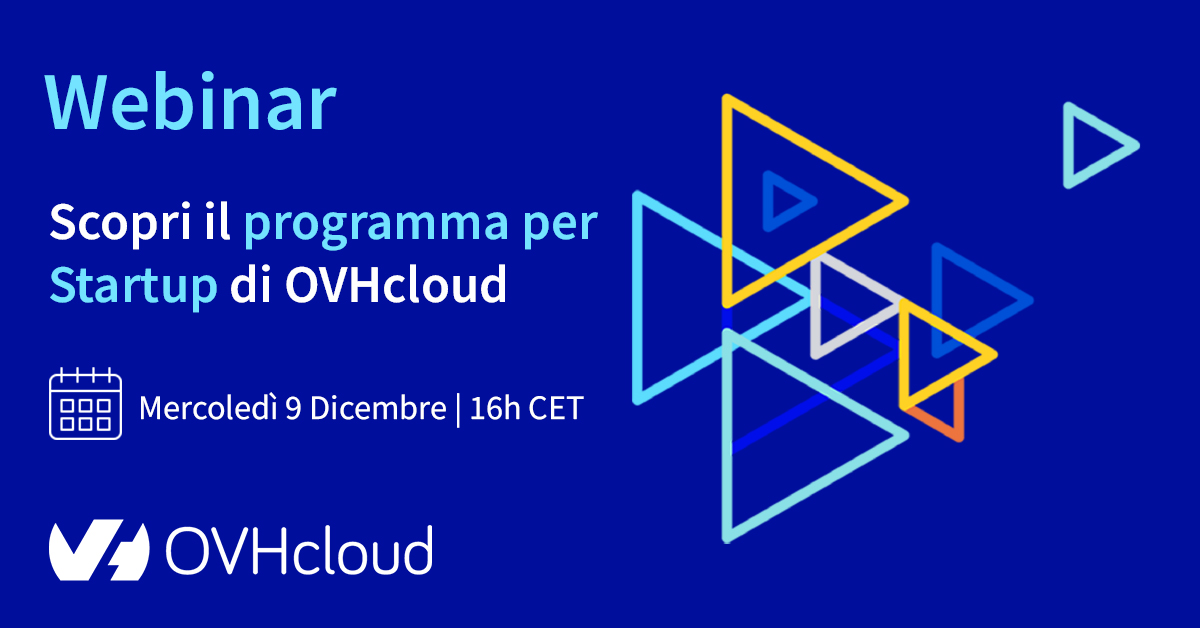 Webinar

Scopri il programma per Startup di OVHcloud

Mercoledì 9 Dicembre | 16h CET

OVHcloud